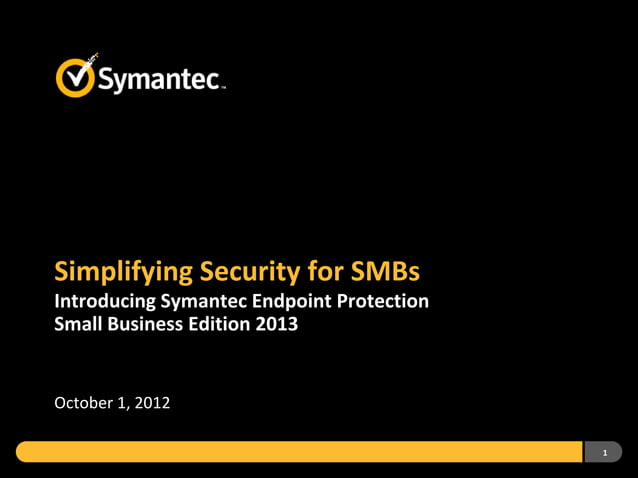 Symantec™

Simplifying Security for SMBs
Introducing Symantec Endpoint Protection Small Business Edition 2013

October 1, 2012

1